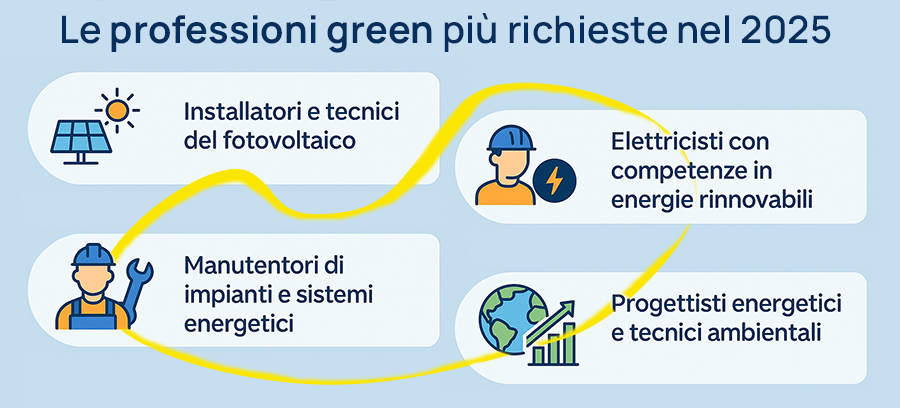 Le professioni green più richieste nel 2025

Installatori e tecnici del fotovoltaico

Elettricisti con competenze in energie rinnovabili

Manutentori di impianti e sistemi energetici

Progettisti energetici e tecnici ambientali